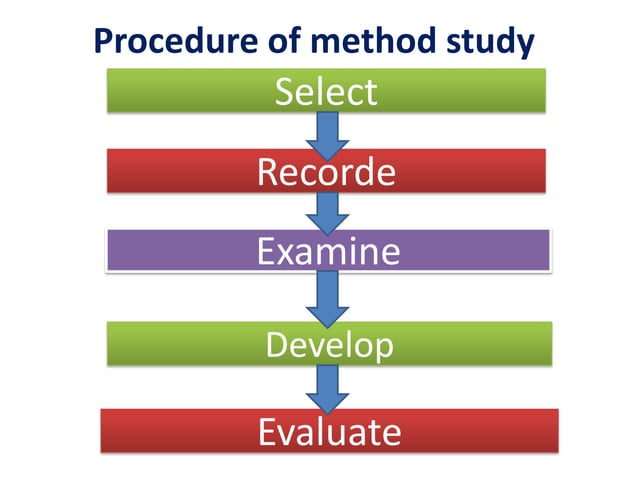 Procedure of method study

Select

Recorde

Examine

Develop

Evaluate